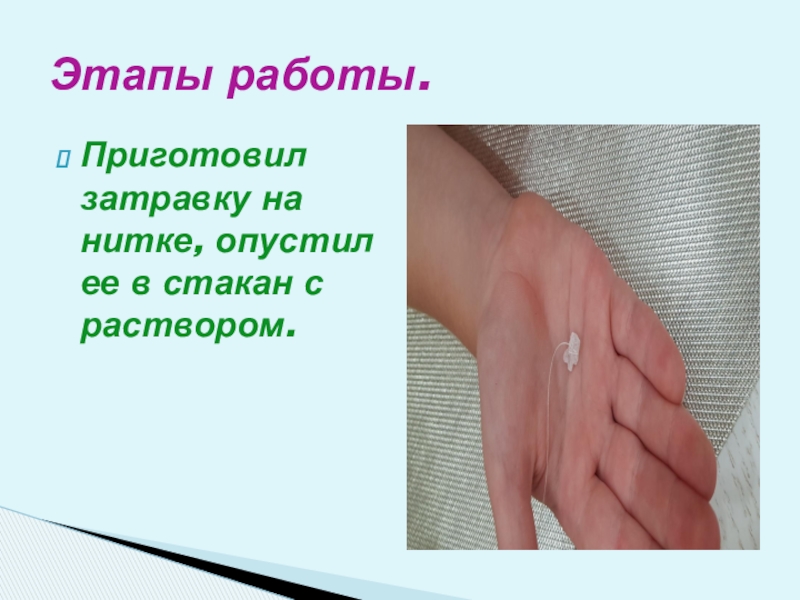 Этапы работы.

Приготовил затравку на нитке, опустил ее в стакан с раствором.